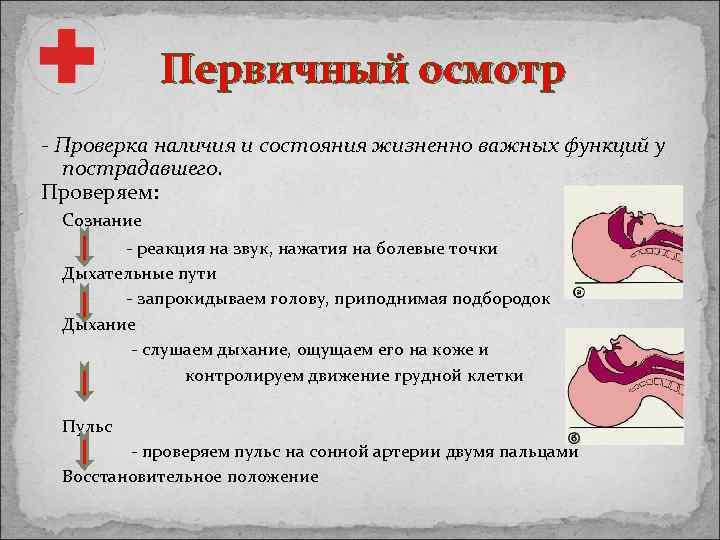 Первичный осмотр

- Проверка наличия и состояния жизненно важных функций у пострадавшего.

Проверяем:

Сознание

- реакция на звук, нажатия на болевые точки

Дыхательные пути

- запрокидываем голову, приподнимая подбородок

Дыхание

- слушаем дыхание, ощущаем его на коже и контролируем движение грудной клетки

Пульс

- проверяем пульс на сонной артерии двумя пальцами

Восстановительное положение

а

б